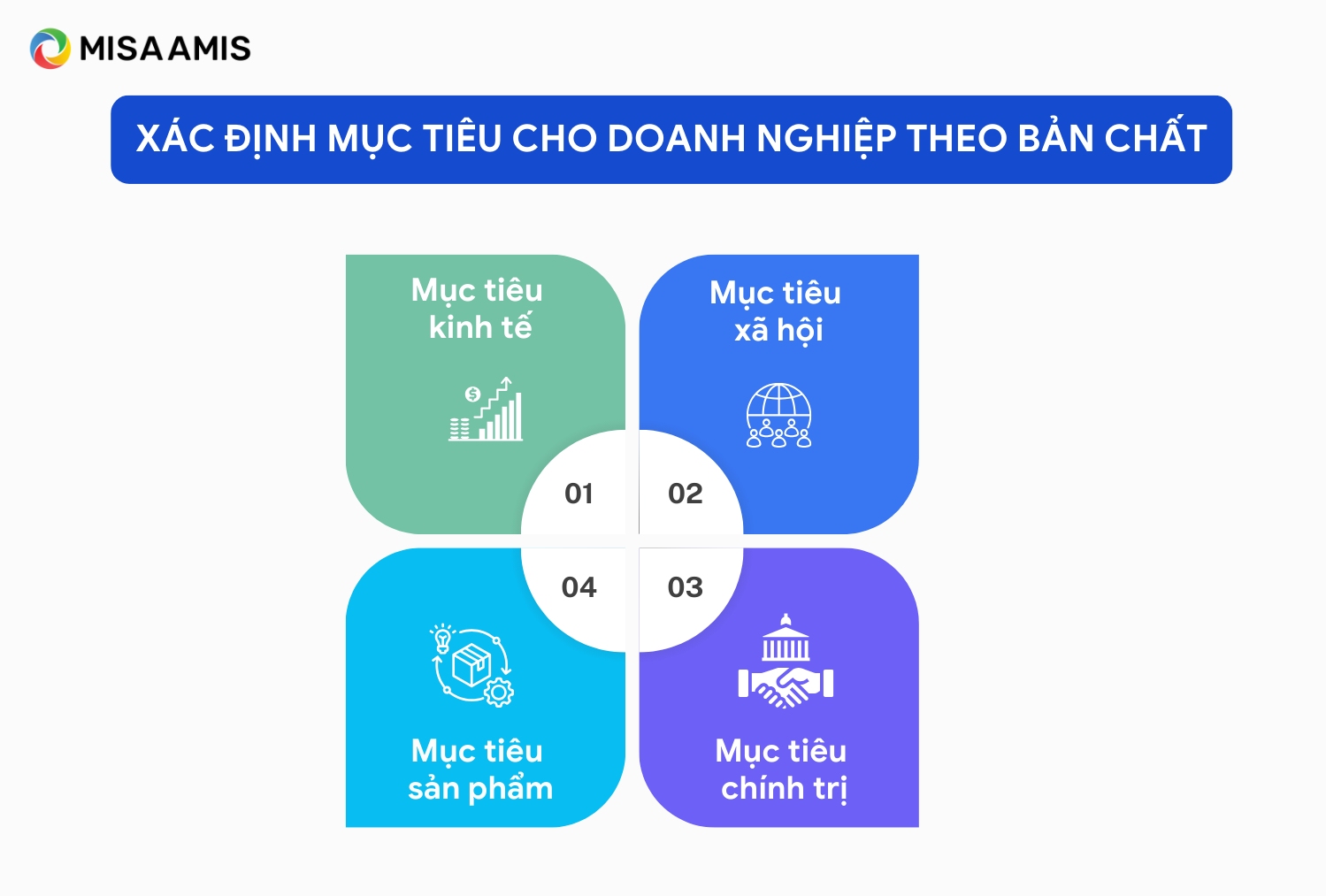 MISA AMIS

XÁC ĐỊNH MỤC TIÊU CHO DOANH NGHIỆP THEO BẢN CHẤT

Mục tiêu kinh tế

01

Mục tiêu xã hội

02

04

Mục tiêu sản phẩm

03

Mục tiêu chính trị